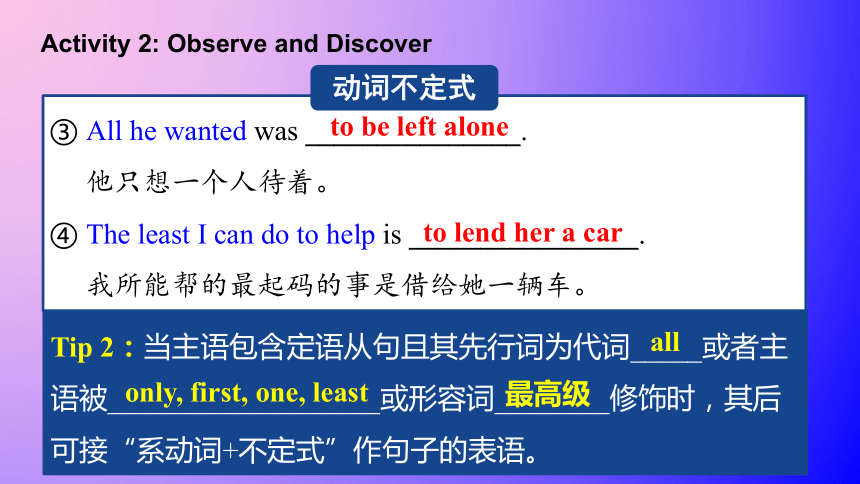 Activity 2: Observe and Discover

动词不定式

③ All he wanted was to be left alone.
他只想一个人待着。

④ The least I can do to help is to lend her a car.
我所能帮的最起码的事是借给她一辆车。

Tip 2：当主语包含定语从句且其先行词为代词 all 或者主语被 only, first, one, least 或形容词 最高级 修饰时，其后可接“系动词+不定式”作句子的表语。